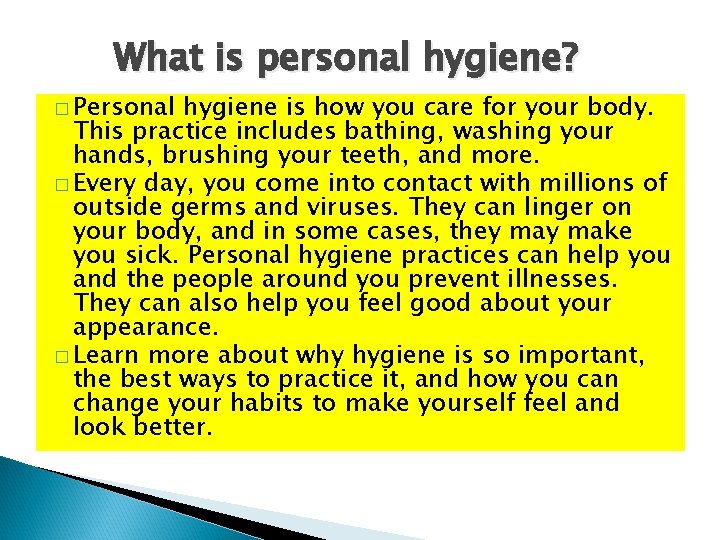 What is personal hygiene?

□ Personal hygiene is how you care for your body. This practice includes bathing, washing your hands, brushing your teeth, and more.

□ Every day, you come into contact with millions of outside germs and viruses. They can linger on your body, and in some cases, they may make you sick. Personal hygiene practices can help you and the people around you prevent illnesses. They can also help you feel good about your appearance.

□ Learn more about why hygiene is so important, the best ways to practice it, and how you can change your habits to make yourself feel and look better.